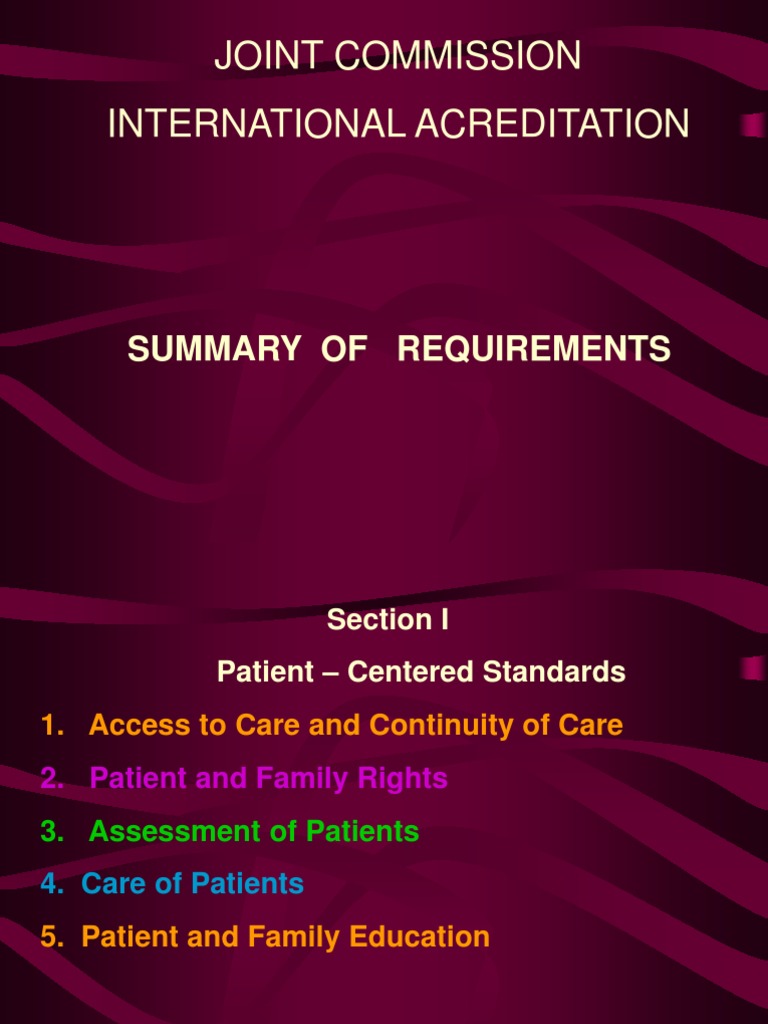 JOINT COMMISSION
INTERNATIONAL ACREDITATION

SUMMARY OF REQUIREMENTS

Section I
Patient – Centered Standards

1. Access to Care and Continuity of Care
2. Patient and Family Rights
3. Assessment of Patients
4. Care of Patients
5. Patient and Family Education